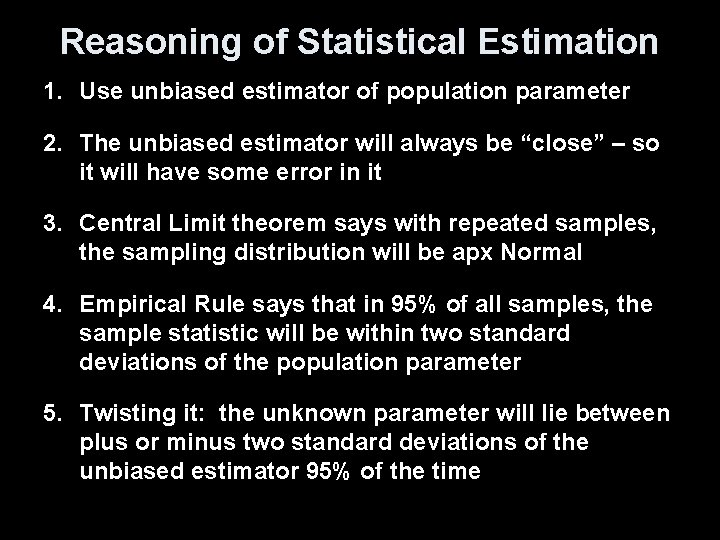 Reasoning of Statistical Estimation

1. Use unbiased estimator of population parameter

2. The unbiased estimator will always be “close” – so it will have some error in it

3. Central Limit theorem says with repeated samples, the sampling distribution will be apx Normal

4. Empirical Rule says that in 95% of all samples, the sample statistic will be within two standard deviations of the population parameter

5. Twisting it: the unknown parameter will lie between plus or minus two standard deviations of the unbiased estimator 95% of the time